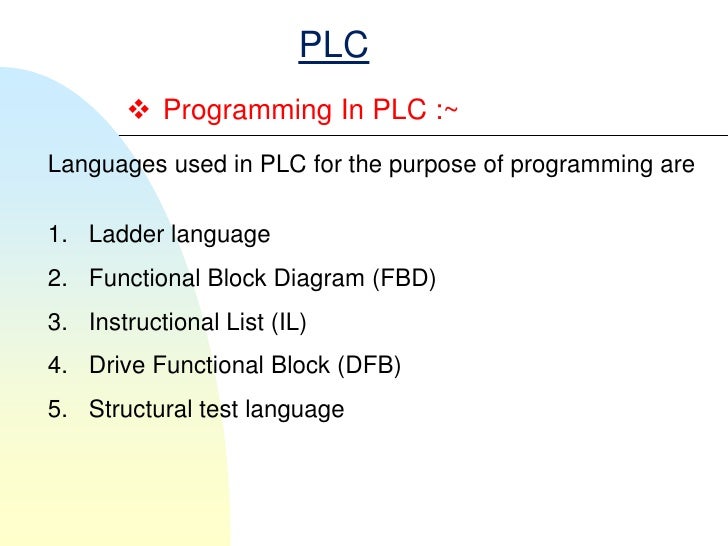 PLC

❖ Programming In PLC :~

Languages used in PLC for the purpose of programming are

1. Ladder language
2. Functional Block Diagram (FBD)
3. Instructional List (IL)
4. Drive Functional Block (DFB)
5. Structural test language